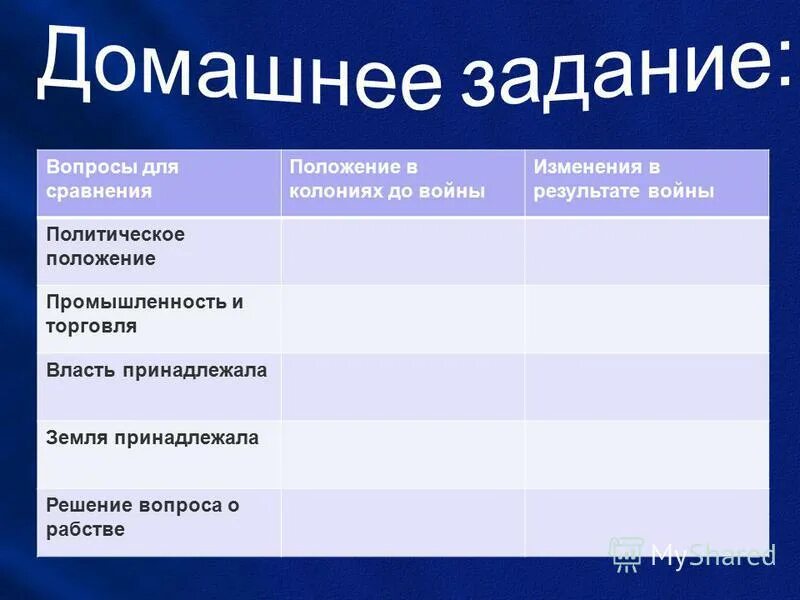 Домашнее задание:

| Вопросы для сравнения | Положение в колониях до войны | Изменения в результате войны |
|---|---|---|
| Политическое положение | | |
| Промышленность и торговля | | |
| Власть принадлежала | | |
| Земля принадлежала | | |
| Решение вопроса о рабстве | | |

MyShared